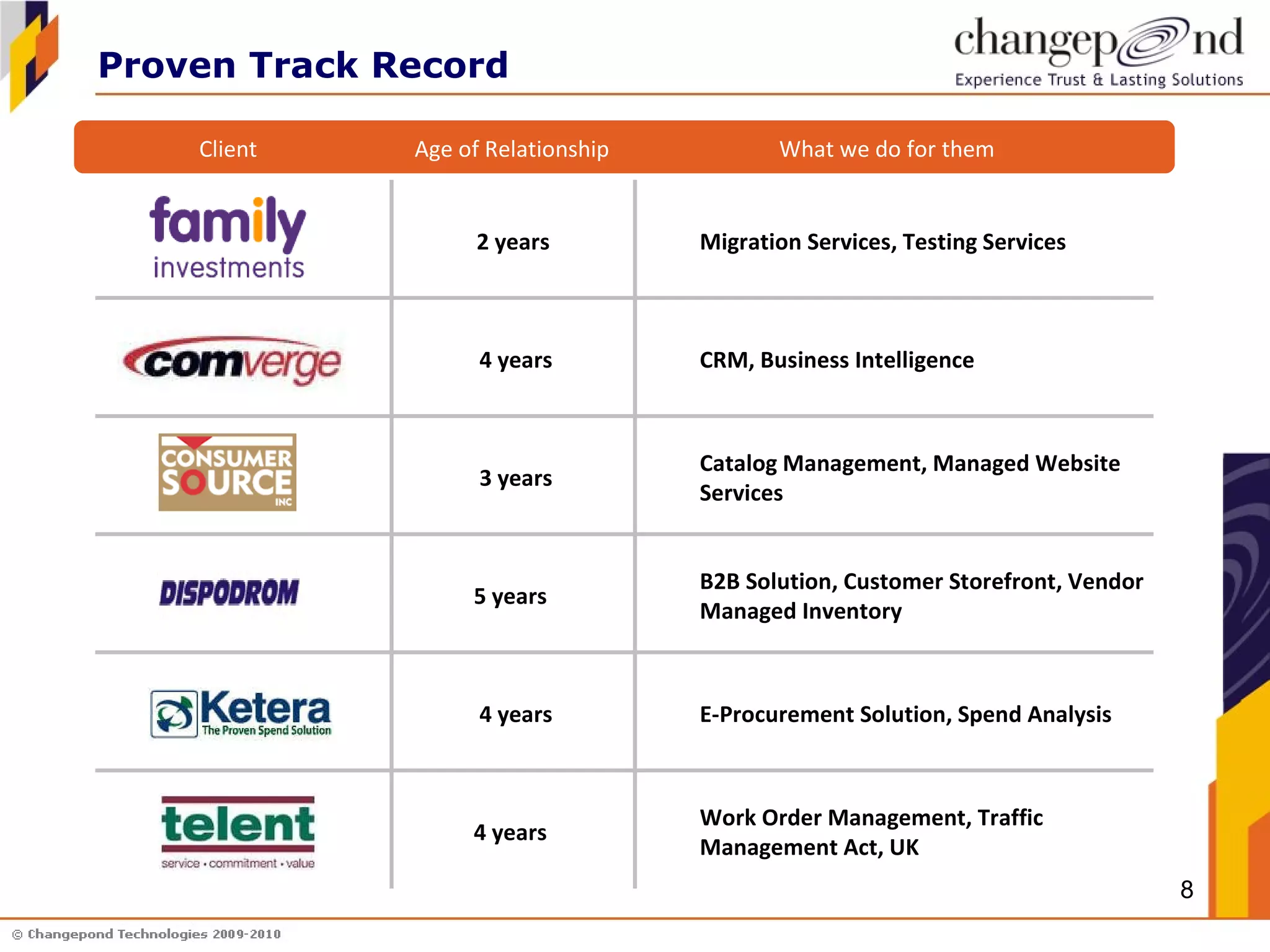 Proven Track Record

changepond
Experience Trust & Lasting Solutions

| Client | Age of Relationship | What we do for them |
|---|---|---|
| family investments | 2 years | Migration Services, Testing Services |
| comverge | 4 years | CRM, Business Intelligence |
| CONSUMER SOURCE INC | 3 years | Catalog Management, Managed Website Services |
| DISPODROM | 5 years | B2B Solution, Customer Storefront, Vendor Managed Inventory |
| Ketera The Proven Spend Solution | 4 years | E-Procurement Solution, Spend Analysis |
| telent service • commitment • value | 4 years | Work Order Management, Traffic Management Act, UK |

8

© Changepond Technologies 2009-2010